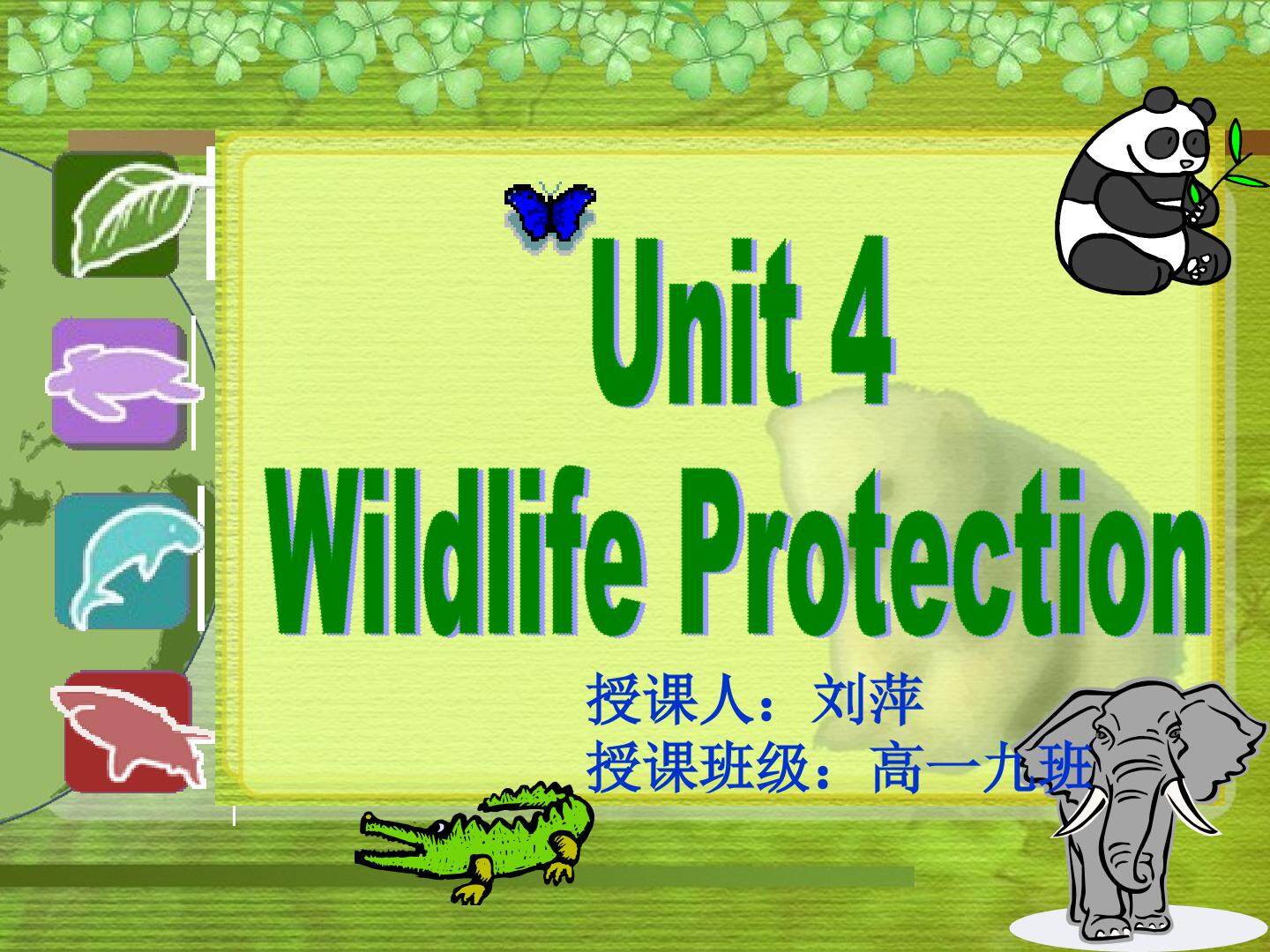 Unit 4
Wildlife Protection

授课人：刘萍
授课班级：高一九班